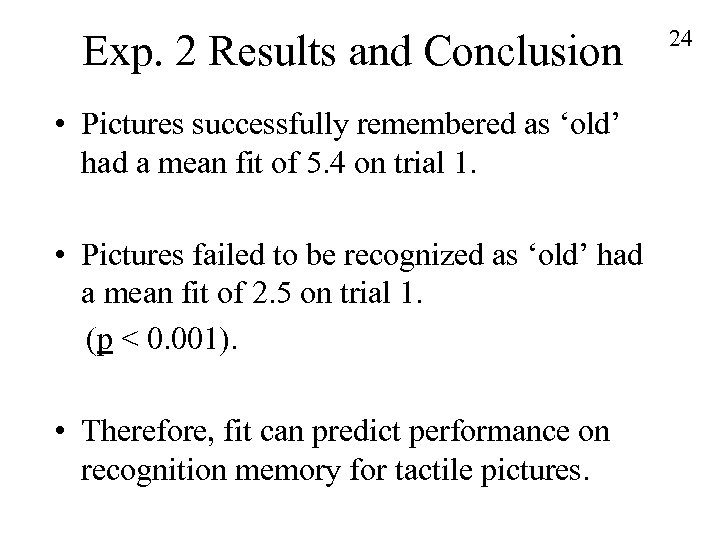 Exp. 2 Results and Conclusion

24

• Pictures successfully remembered as ‘old’ had a mean fit of 5.4 on trial 1.

• Pictures failed to be recognized as ‘old’ had a mean fit of 2.5 on trial 1.
(p < 0.001).

• Therefore, fit can predict performance on recognition memory for tactile pictures.